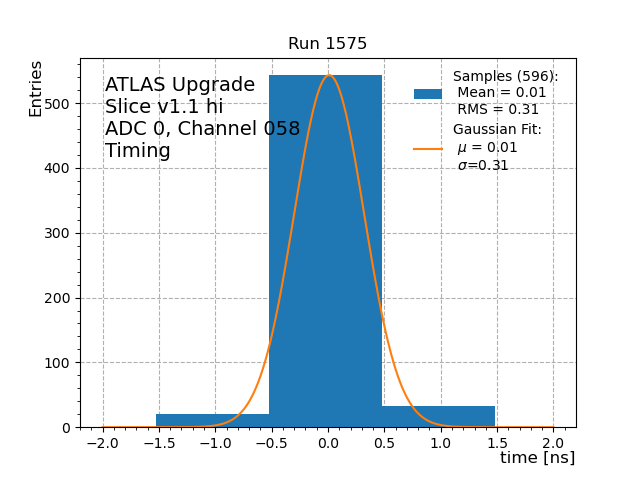 Run 1575

Entries

ATLAS Upgrade
Slice v1.1 hi
ADC 0, Channel 058
Timing

Samples (596):
Mean = 0.01
RMS = 0.31
Gaussian Fit:
$\mu$ = 0.01
$\sigma$=0.31

500
400
300
200
100
0

−2.0 −1.5 −1.0 −0.5 0.0 0.5 1.0 1.5 2.0

time [ns]